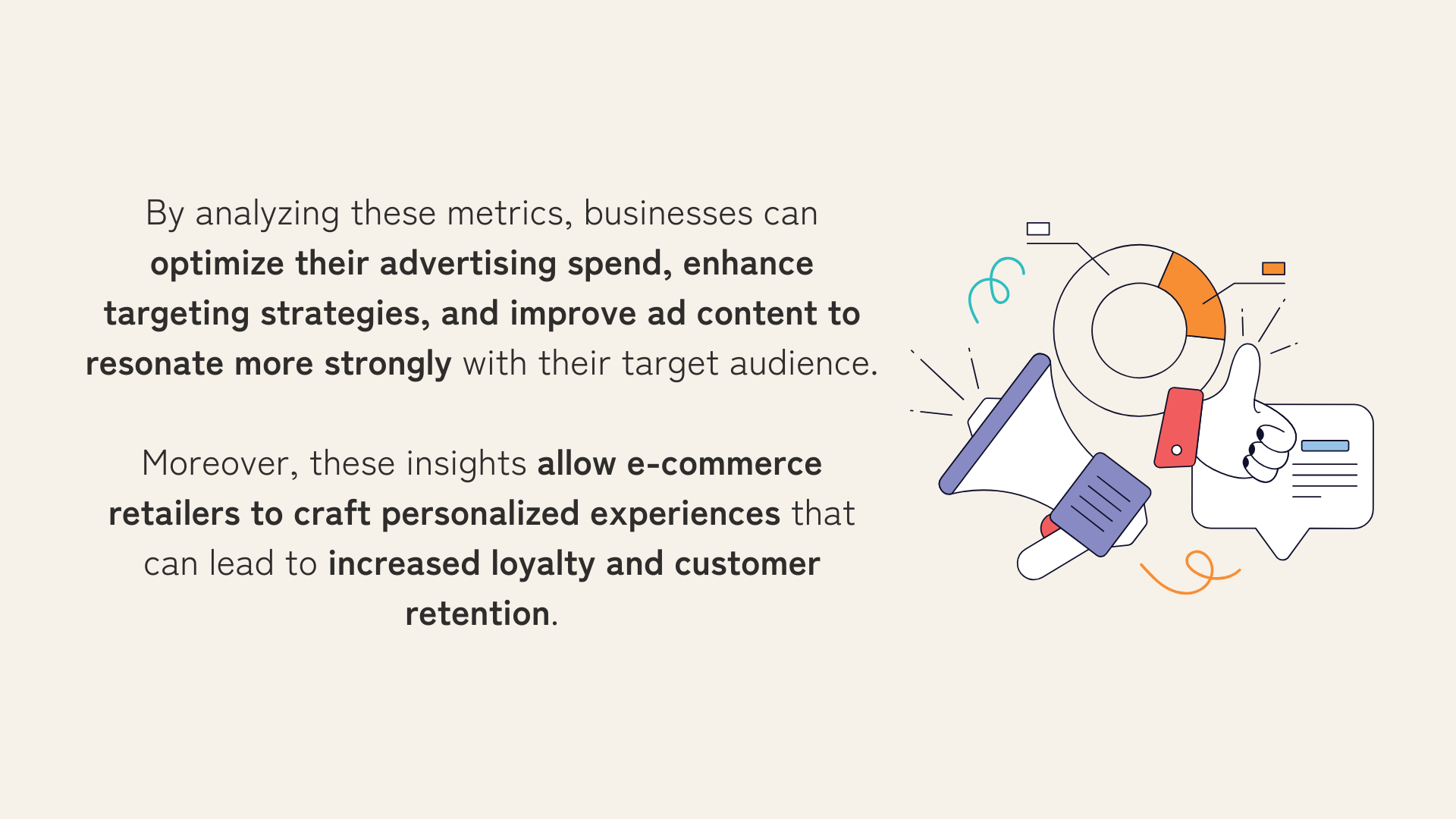 By analyzing these metrics, businesses can optimize their advertising spend, enhance targeting strategies, and improve ad content to resonate more strongly with their target audience.

Moreover, these insights allow e-commerce retailers to craft personalized experiences that can lead to increased loyalty and customer retention.